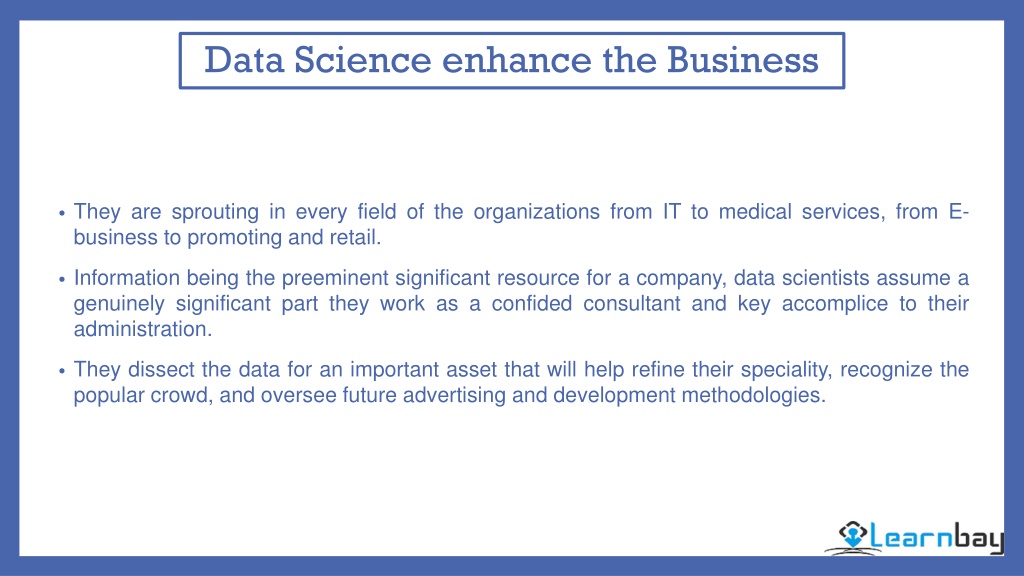 Data Science enhance the Business

• They are sprouting in every field of the organizations from IT to medical services, from E-business to promoting and retail.

• Information being the preeminent significant resource for a company, data scientists assume a genuinely significant part they work as a confided consultant and key accomplice to their administration.

• They dissect the data for an important asset that will help refine their speciality, recognize the popular crowd, and oversee future advertising and development methodologies.

Learnbay